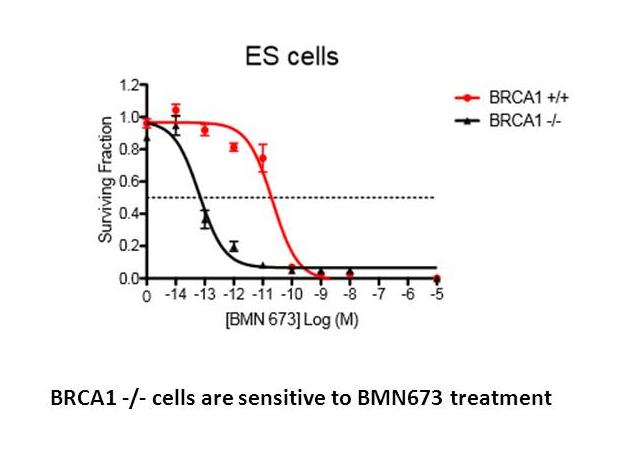 ES cells

BRCA1 +/+
BRCA1 -/-

Surviving Fraction

1.2
1.0
0.8
0.6
0.4
0.2
0.0

0 -14 -13 -12 -11 -10 -9 -8 -7 -6 -5

[BMN 673] Log (M)

BRCA1 -/- cells are sensitive to BMN673 treatment